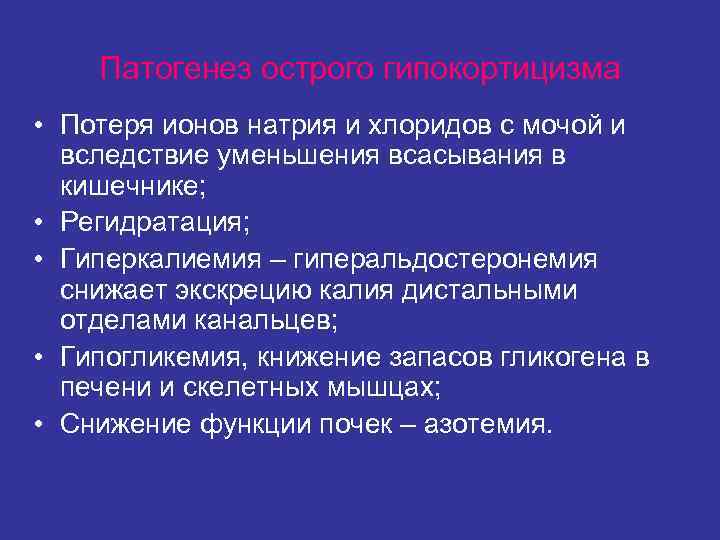 Патогенез острого гипокортицизма

• Потеря ионов натрия и хлоридов с мочой и вследствие уменьшения всасывания в кишечнике;

• Регидратация;

• Гиперкалиемия – гиперальдостеронемия снижает экскрецию калия дистальными отделами канальцев;

• Гипогликемия, книжение запасов гликогена в печени и скелетных мышцах;

• Снижение функции почек – азотемия.